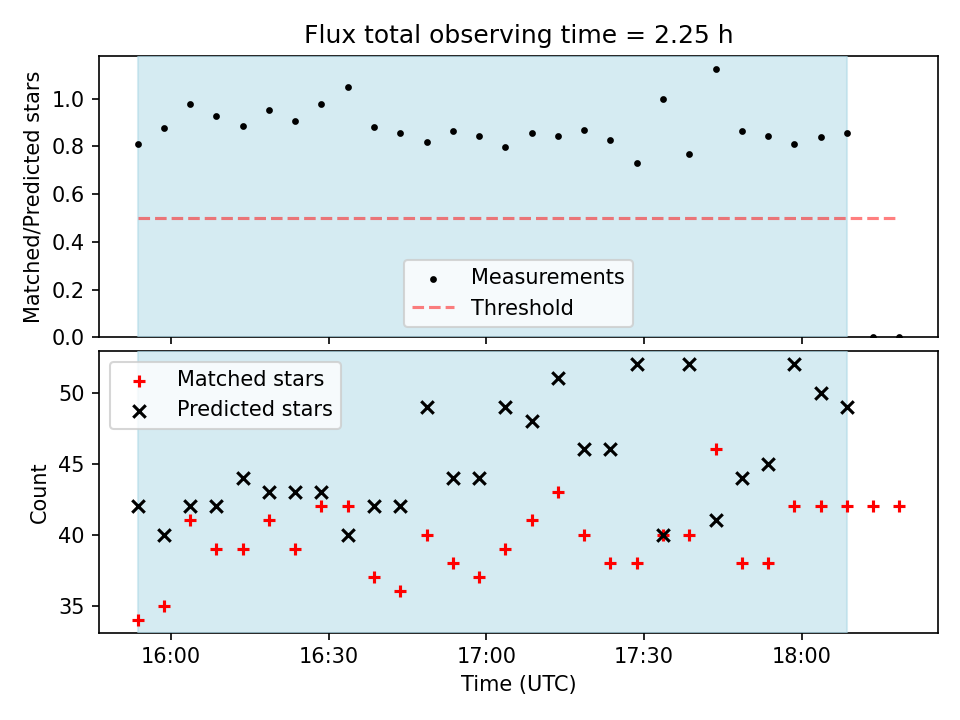 Flux total observing time = 2.25 h

Matched/Predicted stars

1.0
0.8
0.6
0.4
0.2
0.0

Measurements
Threshold

Matched stars
Predicted stars

Count

50
45
40
35

16:00
16:30
17:00
17:30
18:00
Time (UTC)